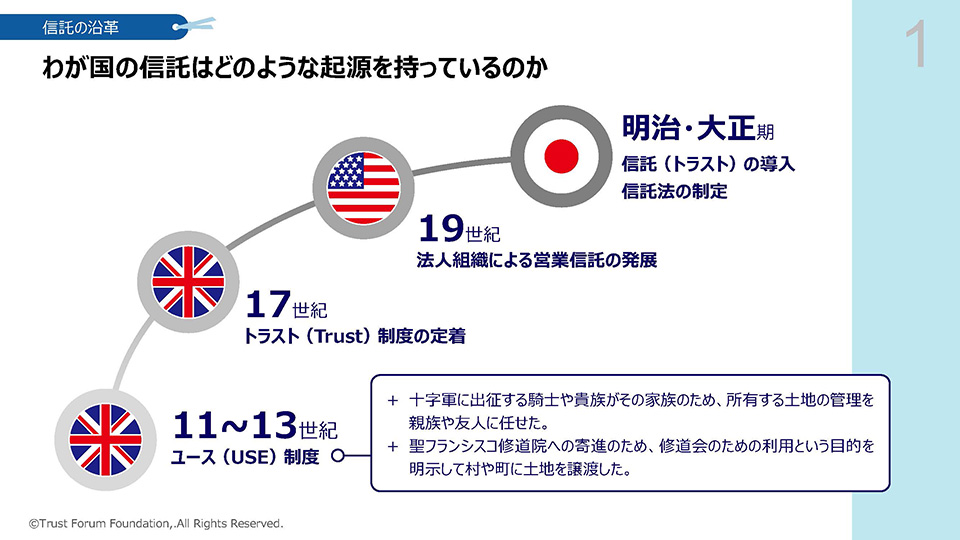 信託の沿革

1

わが国の信託はどのような起源を持っているのか

明治・大正期
信託（トラスト）の導入
信託法の制定

19世紀
法人組織による営業信託の発展

17世紀
トラスト（Trust）制度の定着

11～13世紀
ユース（USE）制度

＋ 十字軍に出征する騎士や貴族がその家族のため、所有する土地の管理を親族や友人に任せた。
＋ 聖フランシスコ修道院への寄進のため、修道会のための利用という目的を明示して村や町に土地を譲渡した。

©Trust Forum Foundation,.All Rights Reserved.